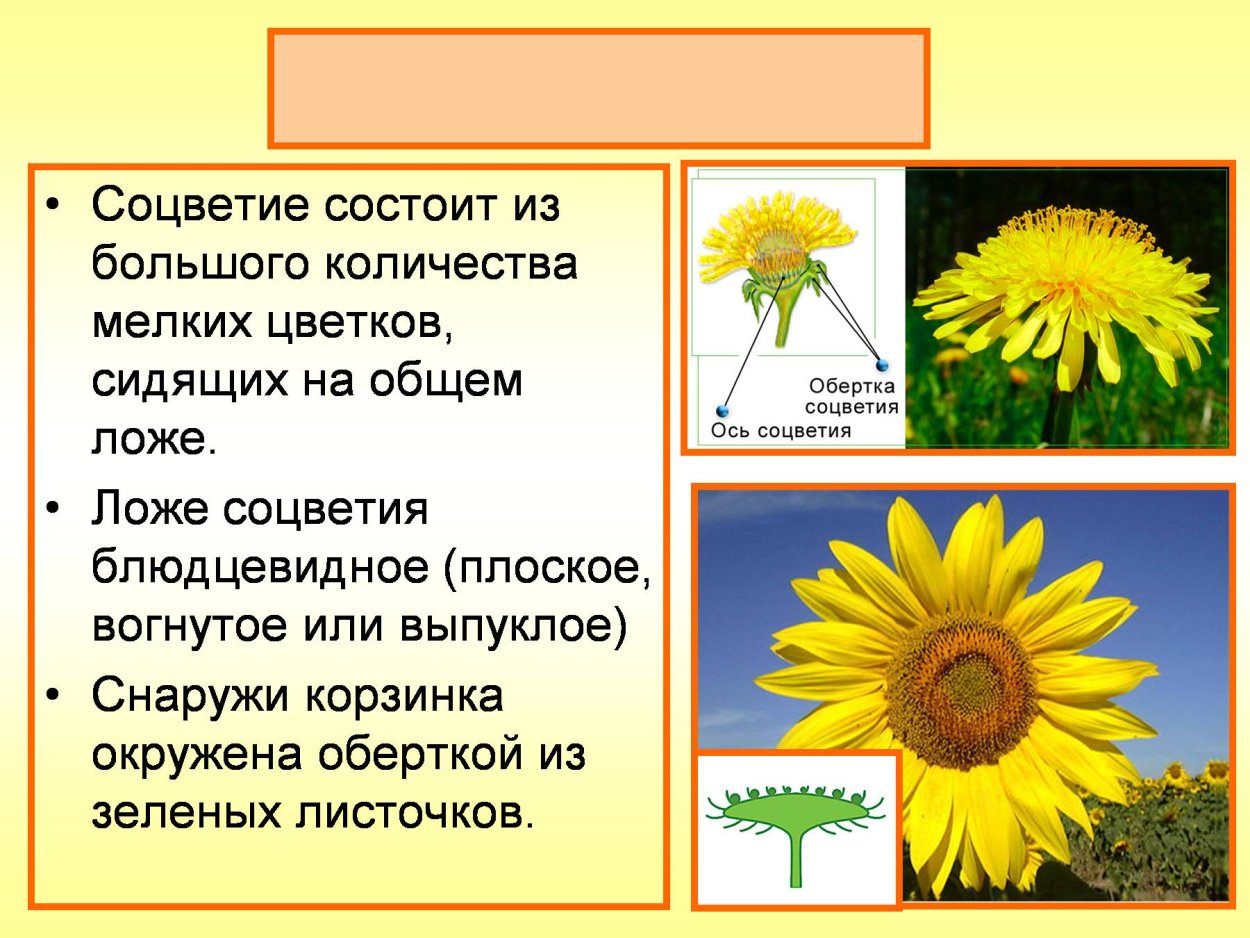 • Соцветие состоит из большого количества мелких цветков, сидящих на общем ложе.
• Ложе соцветия блюдцевидное (плоское, вогнутое или выпуклое)
• Снаружи корзинка окружена оберткой из зеленых листочков.

Обертка соцветия
Ось соцветия